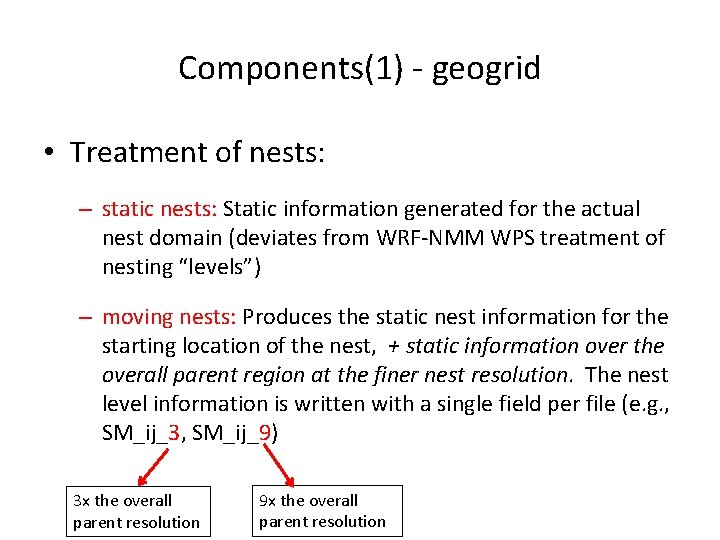 Components(1) - geogrid

• Treatment of nests:

– static nests: Static information generated for the actual nest domain (deviates from WRF-NMM WPS treatment of nesting “levels”)

– moving nests: Produces the static nest information for the starting location of the nest, + static information over the overall parent region at the finer nest resolution. The nest level information is written with a single field per file (e.g., SM_ij_3, SM_ij_9)

3x the overall parent resolution

9x the overall parent resolution